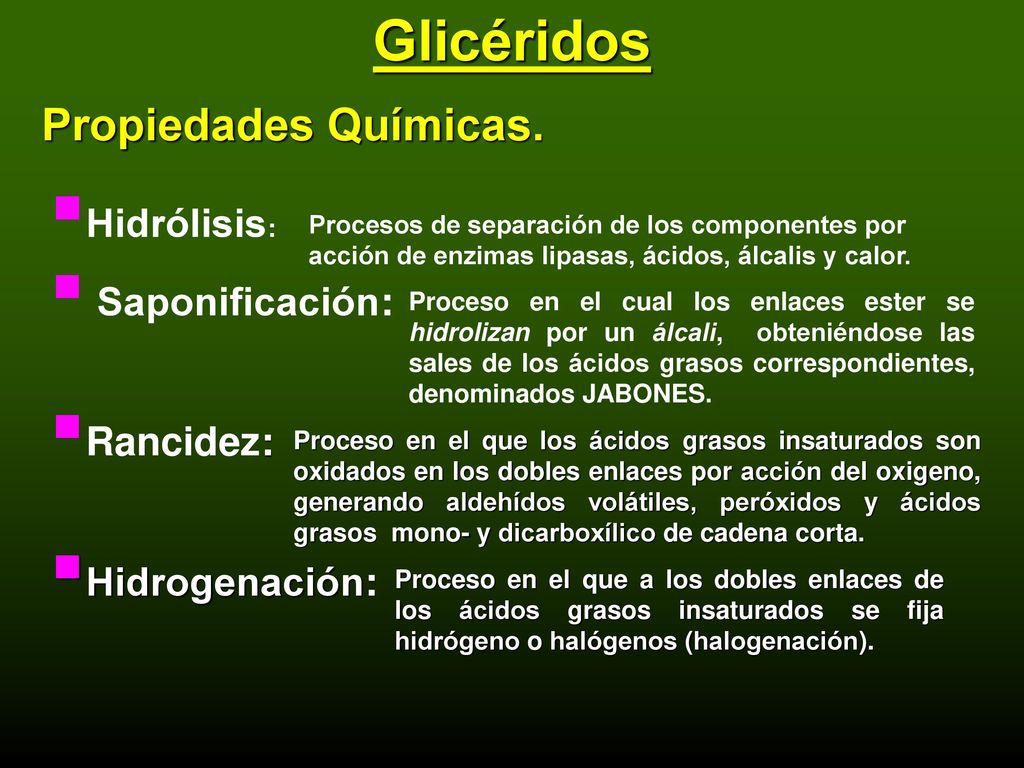 Glicéridos

Propiedades Químicas.

Hidrólisis: Procesos de separación de los componentes por acción de enzimas lipasas, ácidos, álcalis y calor.

Saponificación: Proceso en el cual los enlaces ester se hidrolizan por un álcali, obteniéndose las sales de los ácidos grasos correspondientes, denominados JABONES.

Rancidez: Proceso en el que los ácidos grasos insaturados son oxidados en los dobles enlaces por acción del oxigeno, generando aldehídos volátiles, peróxidos y ácidos grasos mono- y dicarboxílico de cadena corta.

Hidrogenación: Proceso en el que a los dobles enlaces de los ácidos grasos insaturados se fija hidrógeno o halógenos (halogenación).